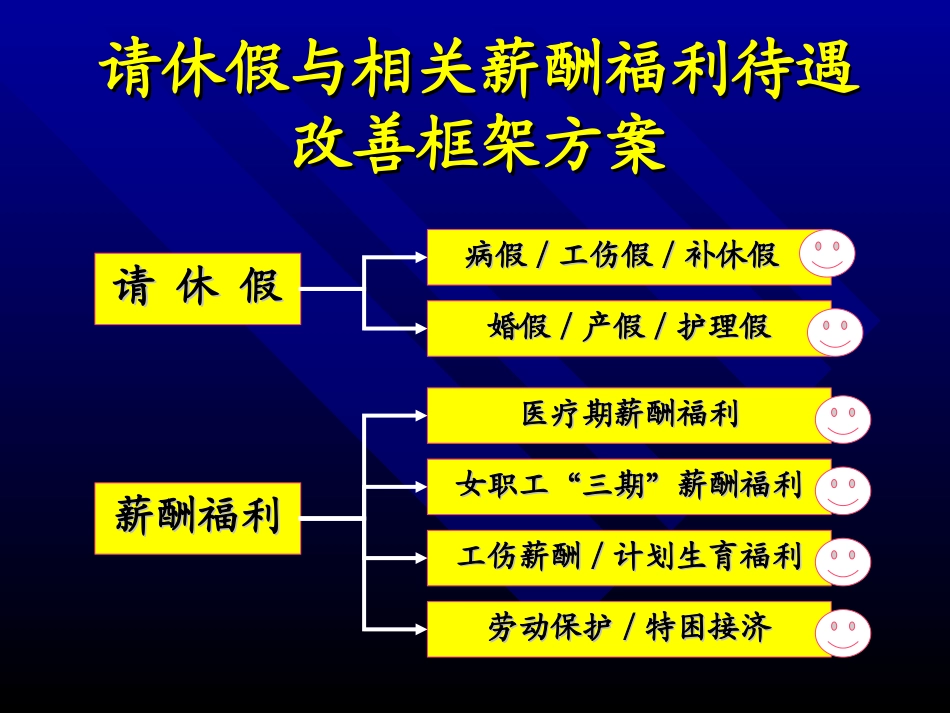 请休假与相关薪酬福利待遇改善框架方案

请 休 假

病假 / 工伤假 / 补休假

婚假 / 产假 / 护理假

薪酬福利

医疗期薪酬福利

女职工“三期”薪酬福利

工伤薪酬 / 计划生育福利

劳动保护 / 特困接济